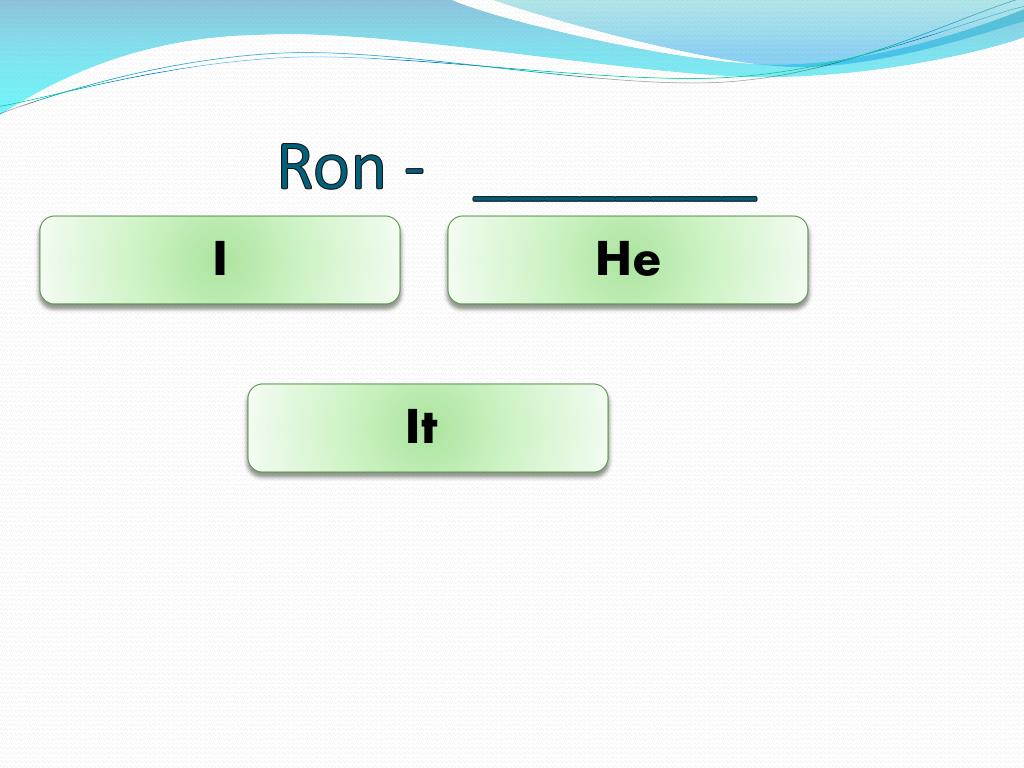 Ron - ________

I

He

It